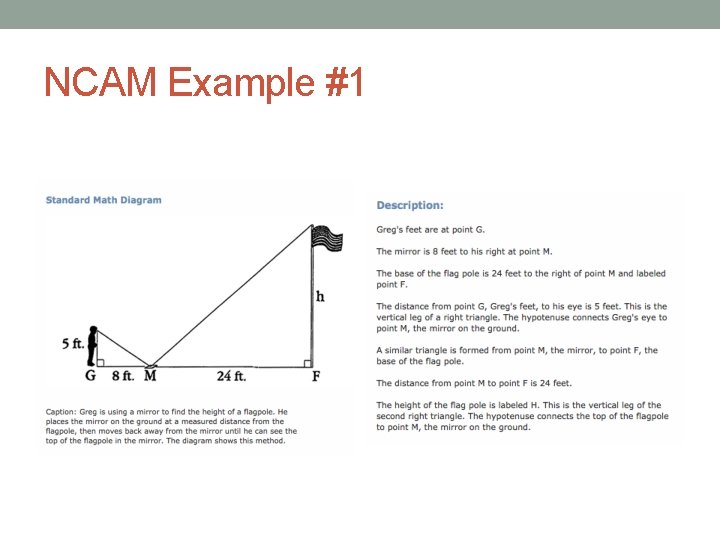 NCAM Example #1

Standard Math Diagram

h

5 ft.

G 8 ft. M 24 ft. F

Caption: Greg is using a mirror to find the height of a flagpole. He places the mirror on the ground at a measured distance from the flagpole, then moves back away from the mirror until he can see the top of the flagpole in the mirror. The diagram shows this method.

Description:

Greg's feet are at point G.

The mirror is 8 feet to his right at point M.

The base of the flag pole is 24 feet to the right of point M and labeled point F.

The distance from point G, Greg's feet, to his eye is 5 feet. This is the vertical leg of a right triangle. The hypotenuse connects Greg's eye to point M, the mirror on the ground.

A similar triangle is formed from point M, the mirror, to point F, the base of the flag pole.

The distance from point M to point F is 24 feet.

The height of the flag pole is labeled H. This is the vertical leg of the second right triangle. The hypotenuse connects the top of the flagpole to point M, the mirror on the ground.